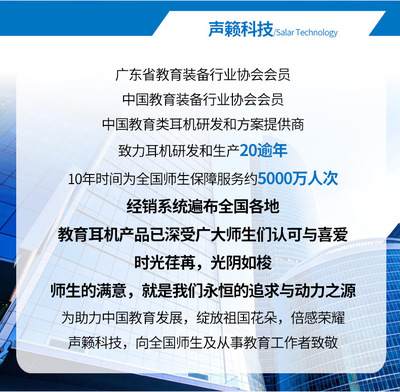 声籁科技/Salar Technology

广东省教育装备行业协会会员

中国教育装备行业协会会员

中国教育类耳机研发和方案提供商

致力耳机研发和生产20逾年

10年时间为全国师生保障服务约5000万人次

经销系统遍布全国各地

教育耳机产品已深受广大师生们认可与喜爱

时光荏苒，光阴如梭

师生的满意，就是我们永恒的追求与动力之源

为助力中国教育发展，绽放祖国花朵，倍感荣耀

声籁科技，向全国师生及从事教育工作者致敬